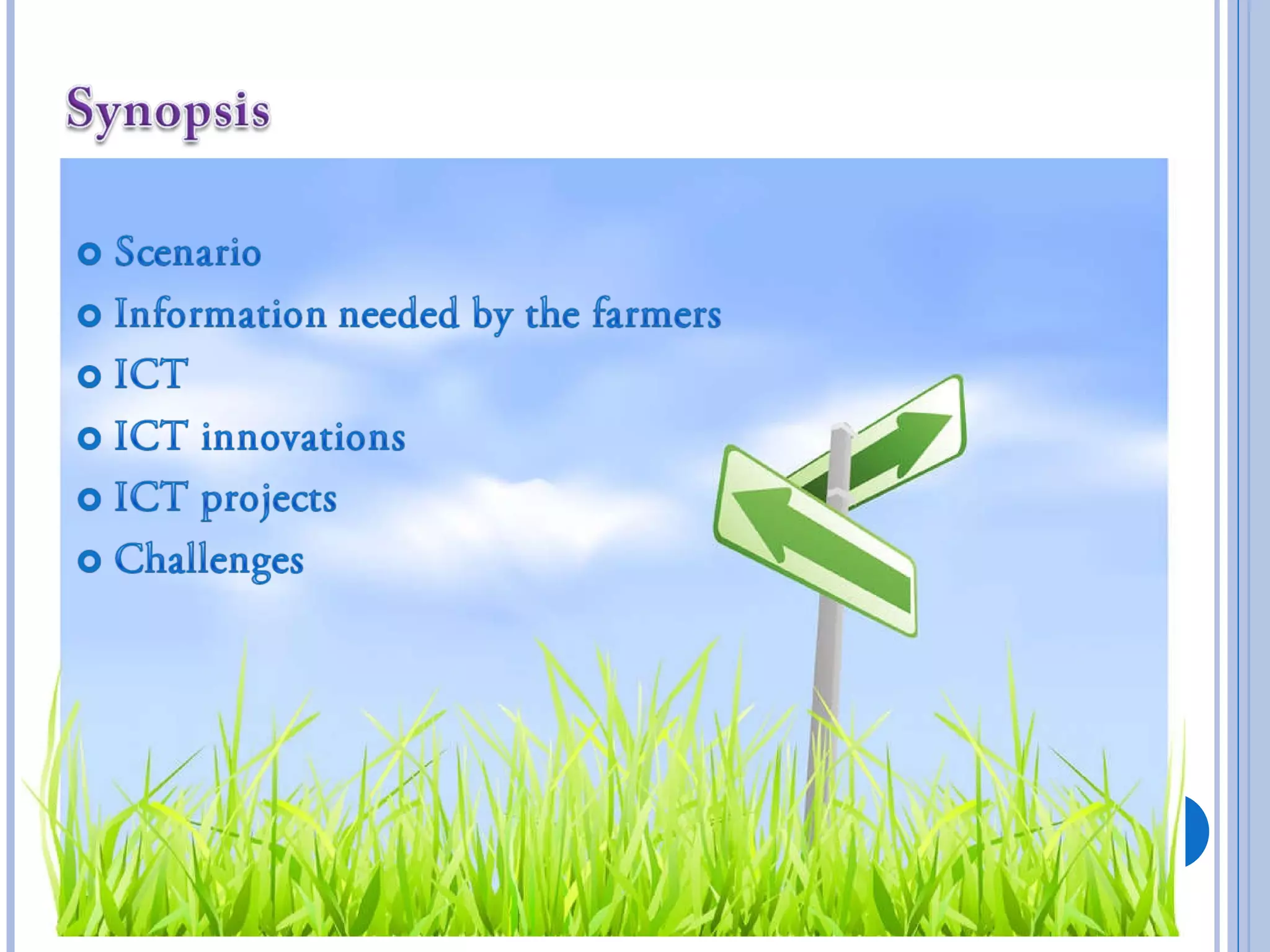 Synopsis

- Scenario
- Information needed by the farmers
- ICT
- ICT innovations
- ICT projects
- Challenges